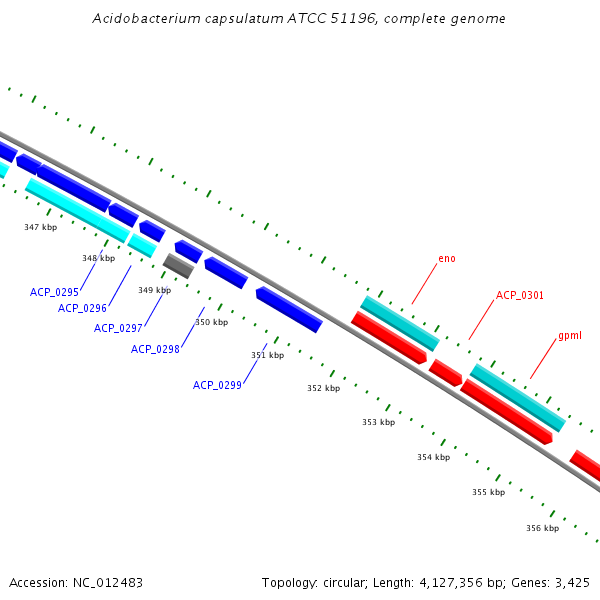 Acidobacterium capsulatum ATCC 51196, complete genome

347 kbp
348 kbp
349 kbp
350 kbp
351 kbp
352 kbp
353 kbp
354 kbp
355 kbp
356 kbp

ACP_0295
ACP_0296
ACP_0297
ACP_0298
ACP_0299

eno
ACP_0301
gpmI

Accession: NC_012483

Topology: circular; Length: 4,127,356 bp; Genes: 3,425